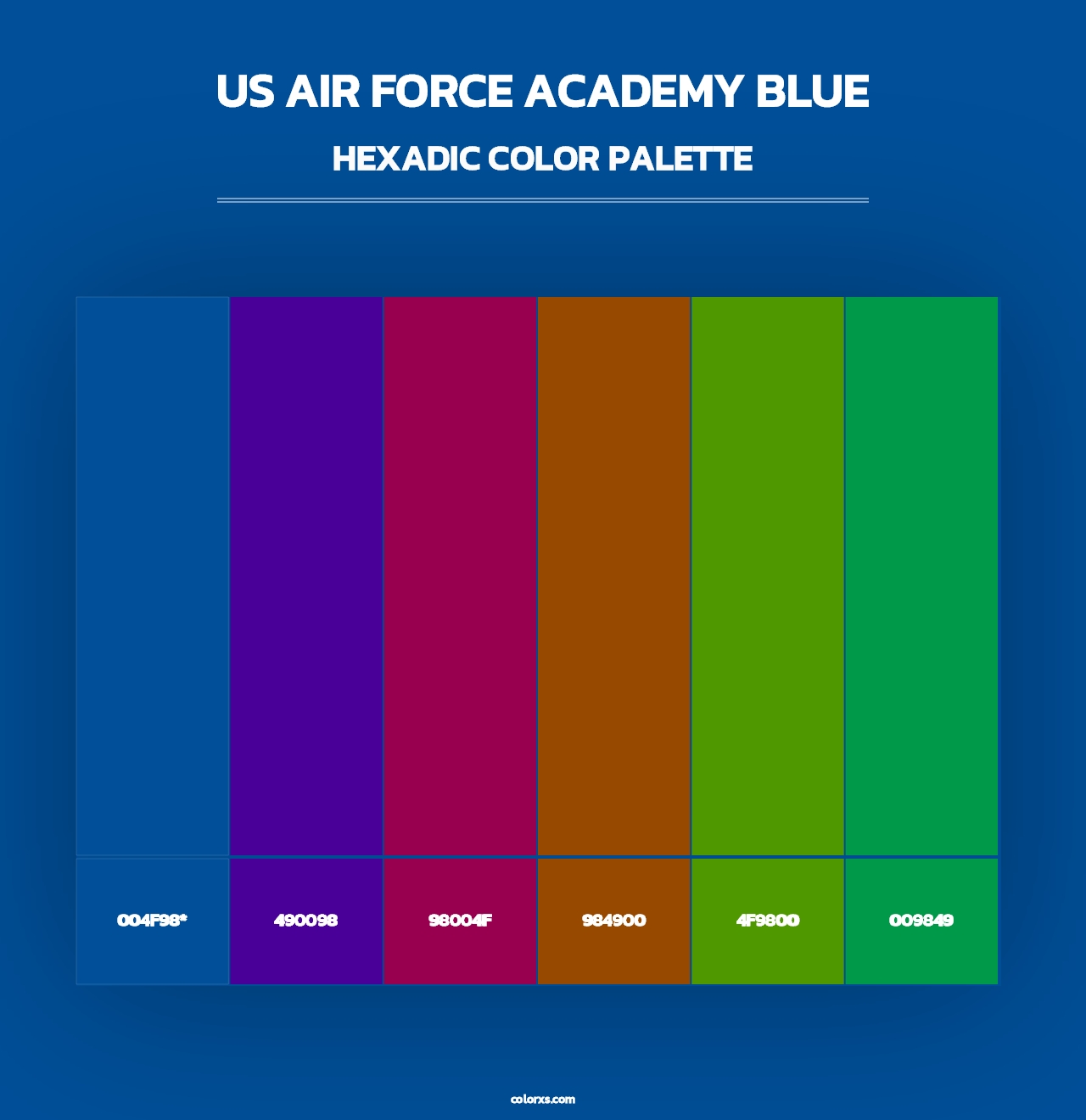 US AIR FORCE ACADEMY BLUE

HEXADIC COLOR PALETTE

004F98*

490098

98004F

984900

4F9800

009849

colorxs.com